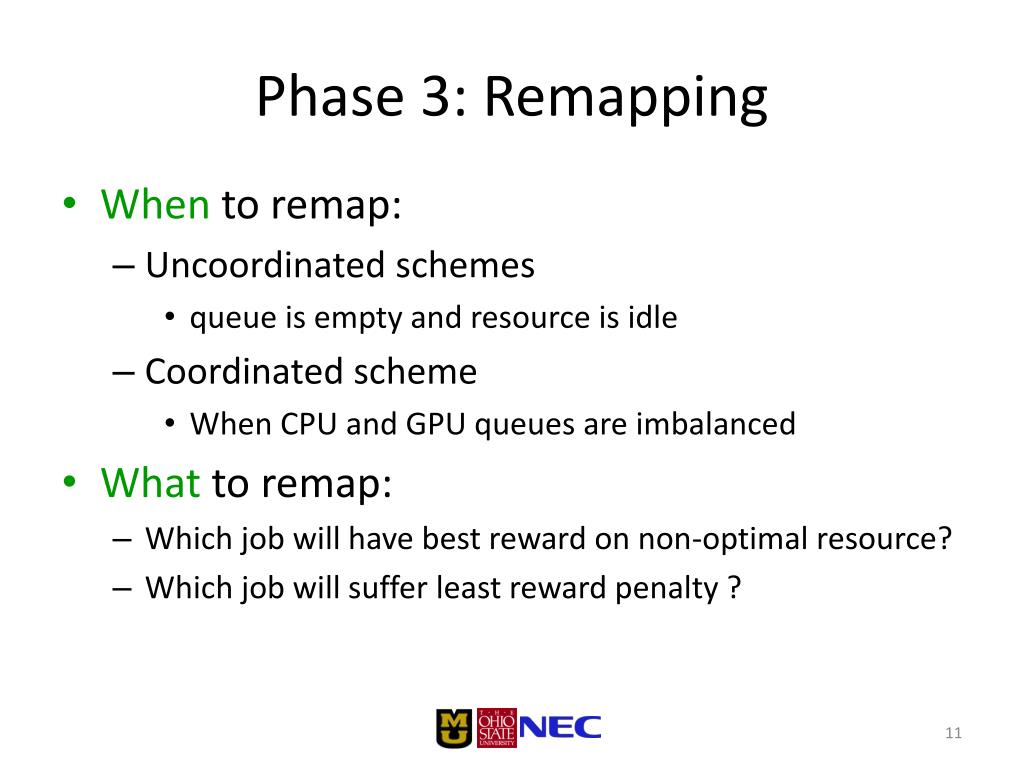 Phase 3: Remapping

• When to remap:
– Uncoordinated schemes
• queue is empty and resource is idle
– Coordinated scheme
• When CPU and GPU queues are imbalanced
• What to remap:
– Which job will have best reward on non-optimal resource?
– Which job will suffer least reward penalty ?

MU THE OHIO STATE UNIVERSITY NEC

11